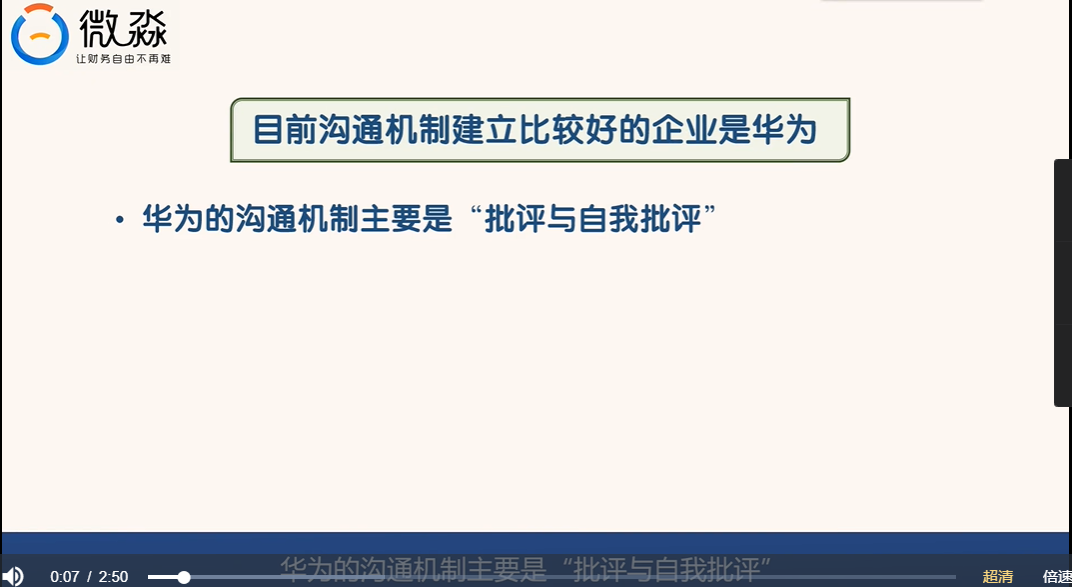 微淼
让财务自由不再难

目前沟通机制建立比较好的企业是华为

• 华为的沟通机制主要是“批评与自我批评”

华为的沟通机制主要是“批评与自我批评”

0:07 / 2:50

超清

倍速